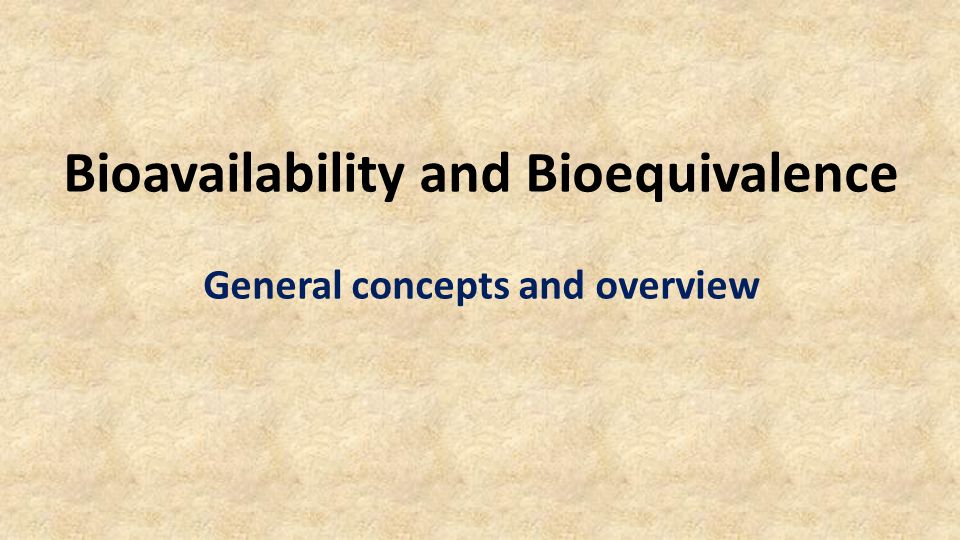 Bioavailability and Bioequivalence

General concepts and overview